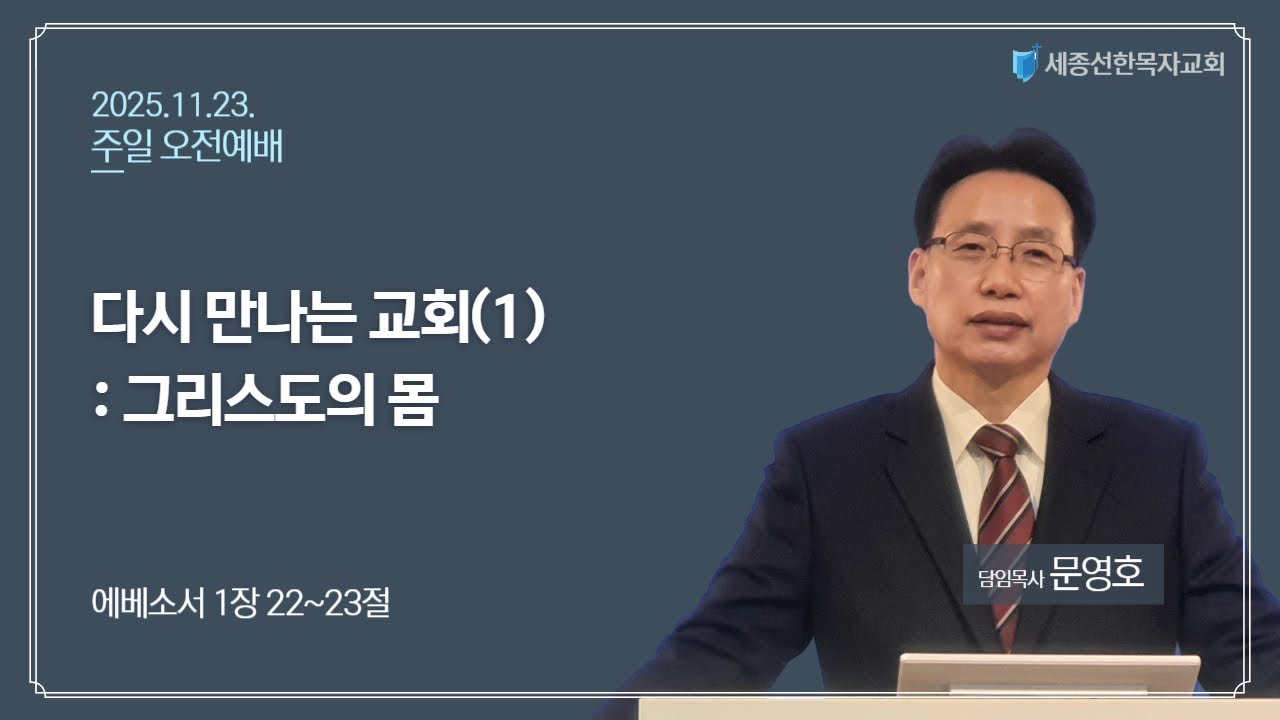 세종선한목자교회

2025.11.23.
주일 오전예배

다시 만나는 교회(1)
: 그리스도의 몸

에베소서 1장 22~23절

담임목사 문영호